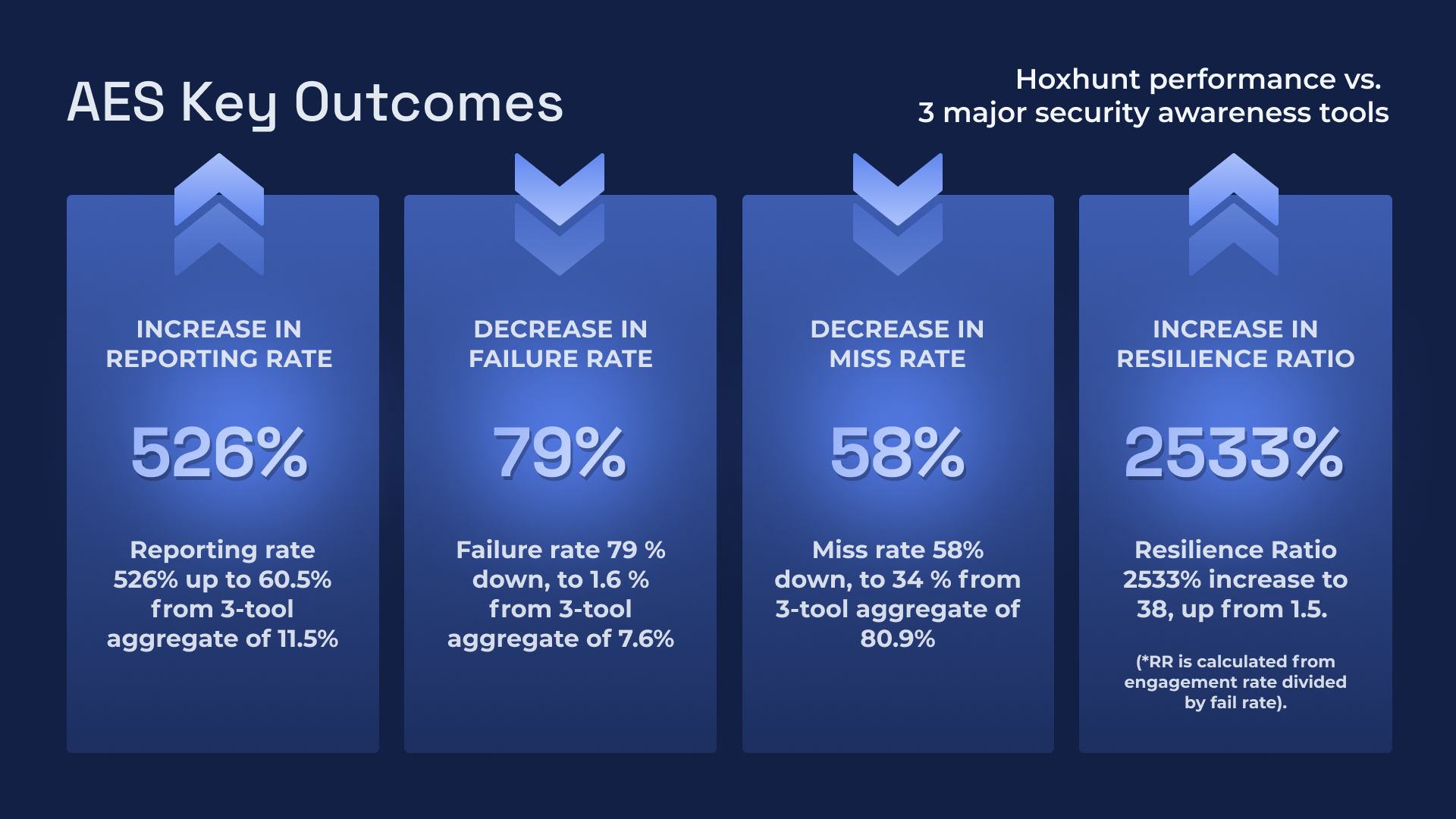 AES Key Outcomes

Hoxhunt performance vs. 3 major security awareness tools

INCREASE IN REPORTING RATE

526%

Reporting rate 526% up to 60.5% from 3-tool aggregate of 11.5%

DECREASE IN FAILURE RATE

79%

Failure rate 79 % down, to 1.6 % from 3-tool aggregate of 7.6%

DECREASE IN MISS RATE

58%

Miss rate 58% down, to 34 % from 3-tool aggregate of 80.9%

INCREASE IN RESILIENCE RATIO

2533%

Resilience Ratio 2533% increase to 38, up from 1.5.

(*RR is calculated from engagement rate divided by fail rate).